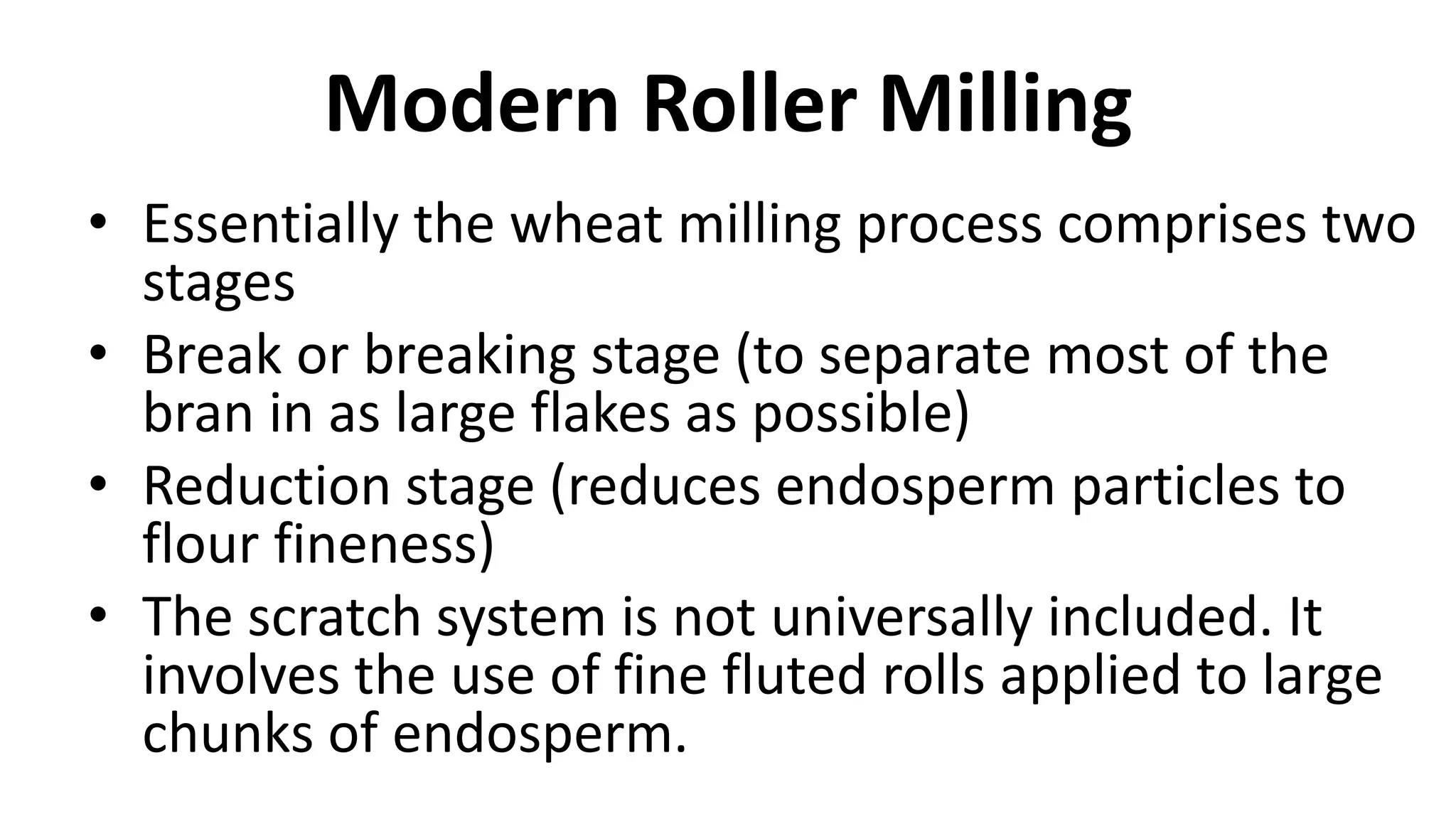 Modern Roller Milling

• Essentially the wheat milling process comprises two stages
• Break or breaking stage (to separate most of the bran in as large flakes as possible)
• Reduction stage (reduces endosperm particles to flour fineness)
• The scratch system is not universally included. It involves the use of fine fluted rolls applied to large chunks of endosperm.